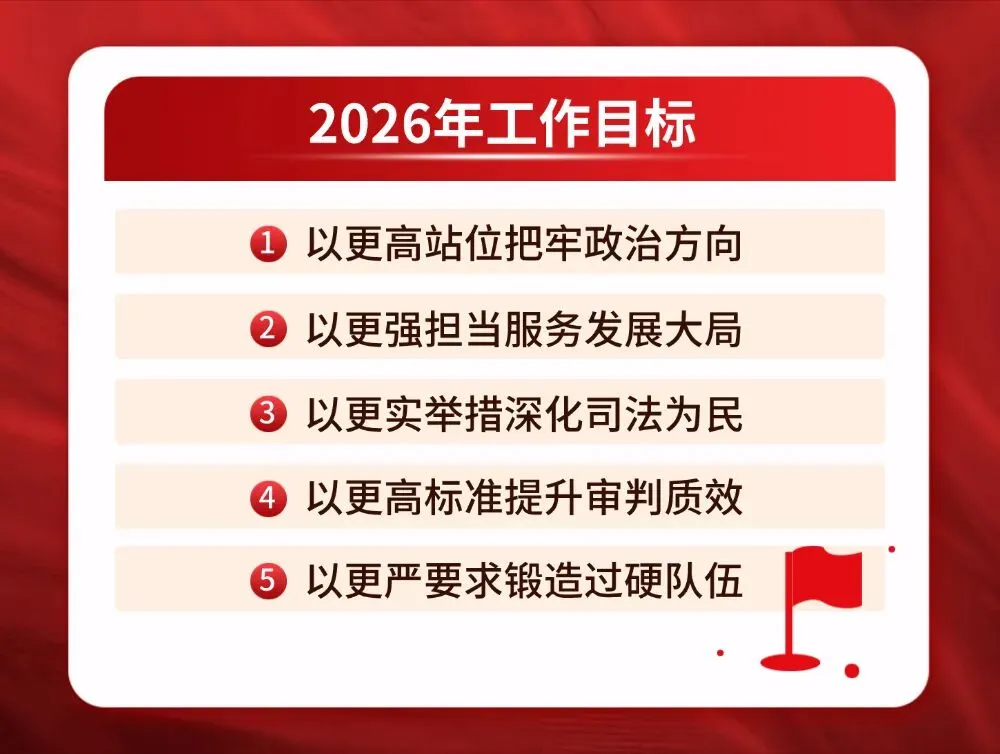 2026年工作目标

1 以更高站位把牢政治方向

2 以更强担当服务发展大局

3 以更实举措深化司法为民

4 以更高标准提升审判质效

5 以更严要求锻造过硬队伍